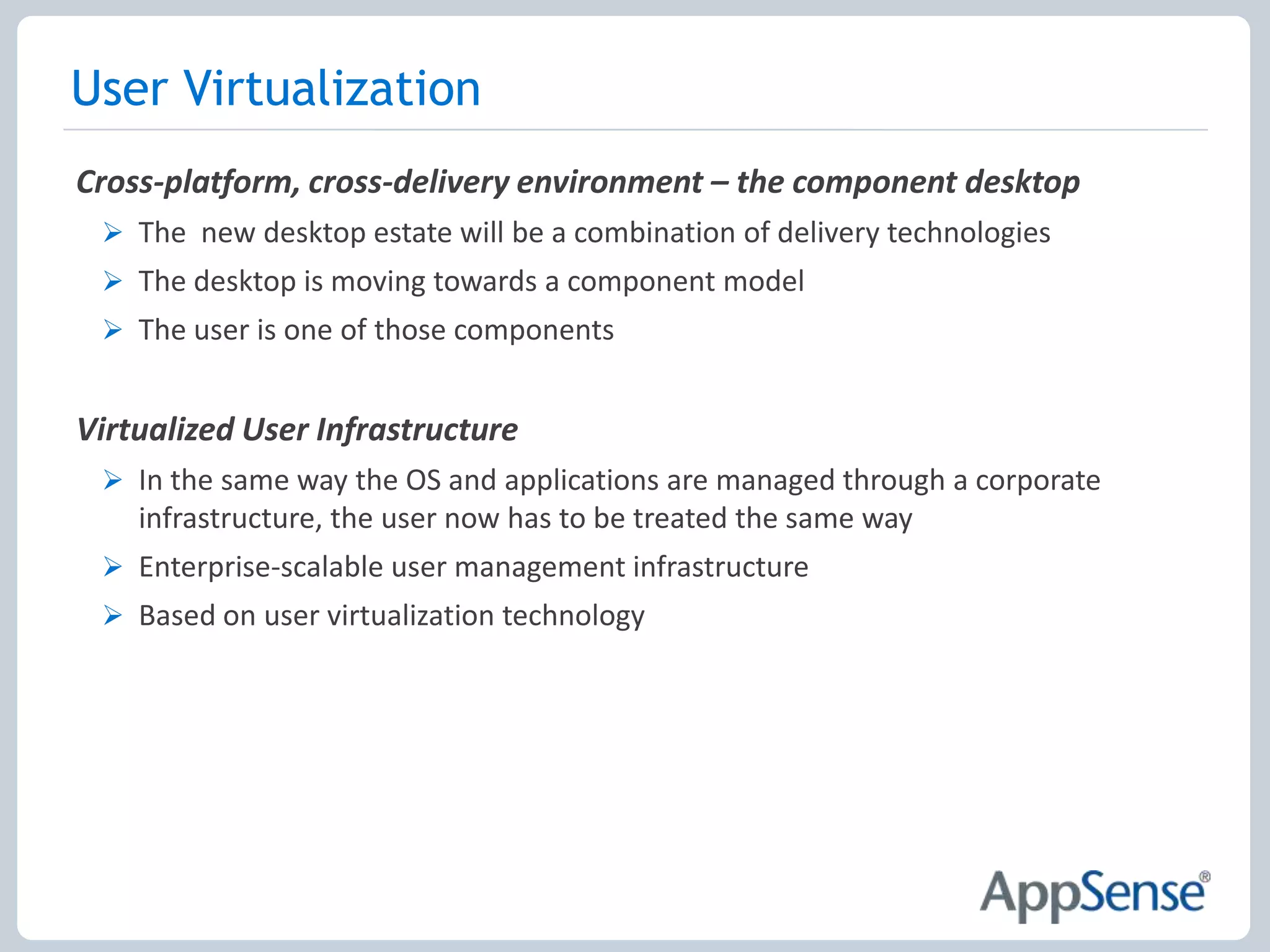 User Virtualization

Cross-platform, cross-delivery environment – the component desktop

➢ The new desktop estate will be a combination of delivery technologies
➢ The desktop is moving towards a component model
➢ The user is one of those components

Virtualized User Infrastructure

➢ In the same way the OS and applications are managed through a corporate infrastructure, the user now has to be treated the same way
➢ Enterprise-scalable user management infrastructure
➢ Based on user virtualization technology

AppSense®